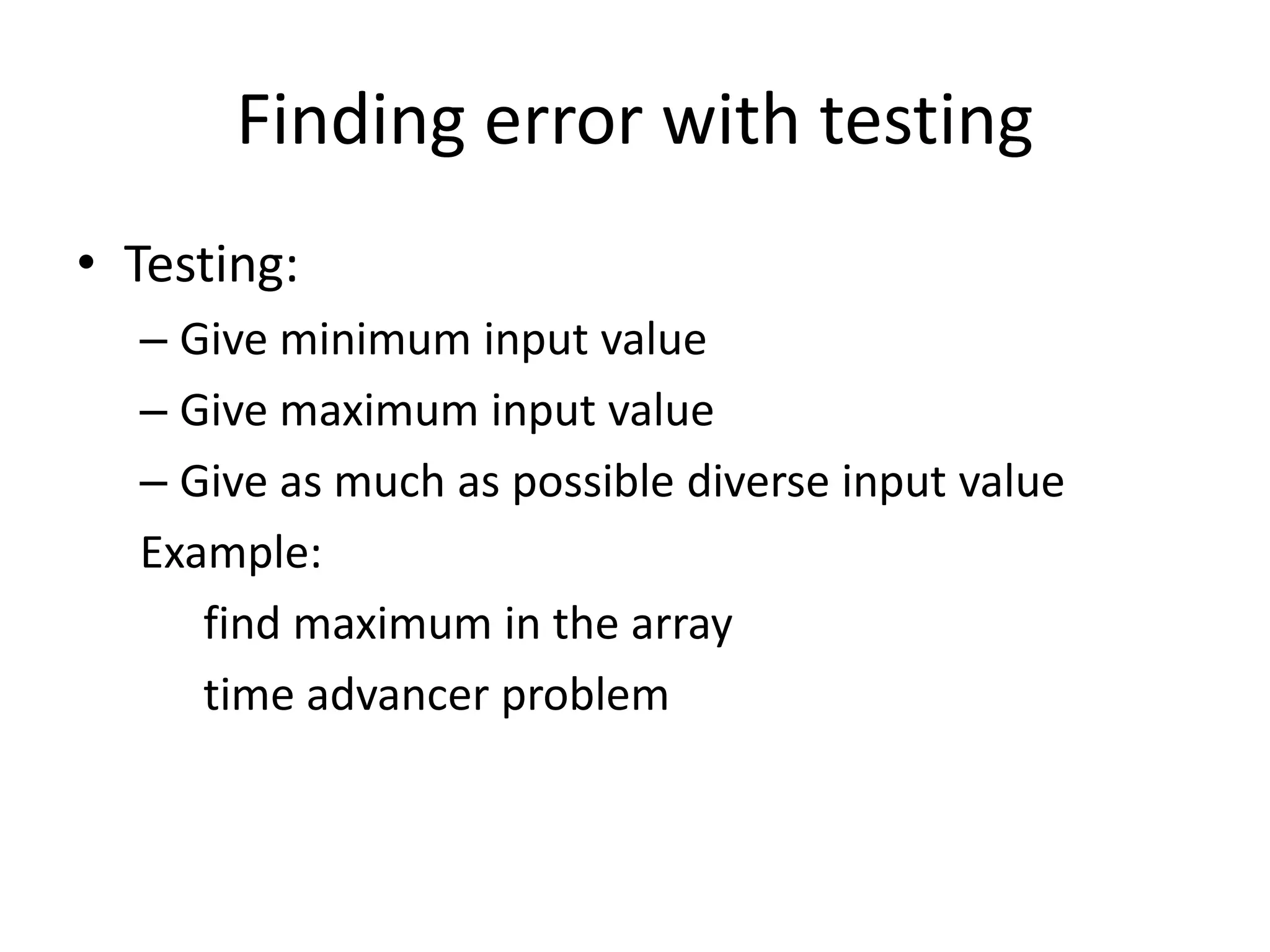 Finding error with testing

• Testing:
– Give minimum input value
– Give maximum input value
– Give as much as possible diverse input value
Example:
find maximum in the array
time advancer problem